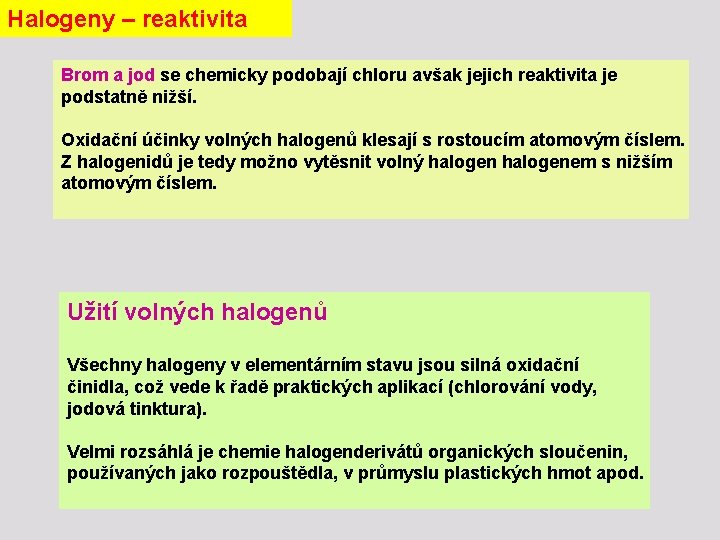 Halogeny – reaktivita

Brom a jod se chemicky podobají chloru avšak jejich reaktivita je podstatně nižší.

Oxidační účinky volných halogenů klesají s rostoucím atomovým číslem. Z halogenidů je tedy možno vytěsnit volný halogen halogenem s nižším atomovým číslem.

Užití volných halogenů

Všechny halogeny v elementárním stavu jsou silná oxidační činidla, což vede k řadě praktických aplikací (chlorování vody, jodová tinktura).

Velmi rozsáhlá je chemie halogenderivátů organických sloučenin, používaných jako rozpouštědla, v průmyslu plastických hmot apod.